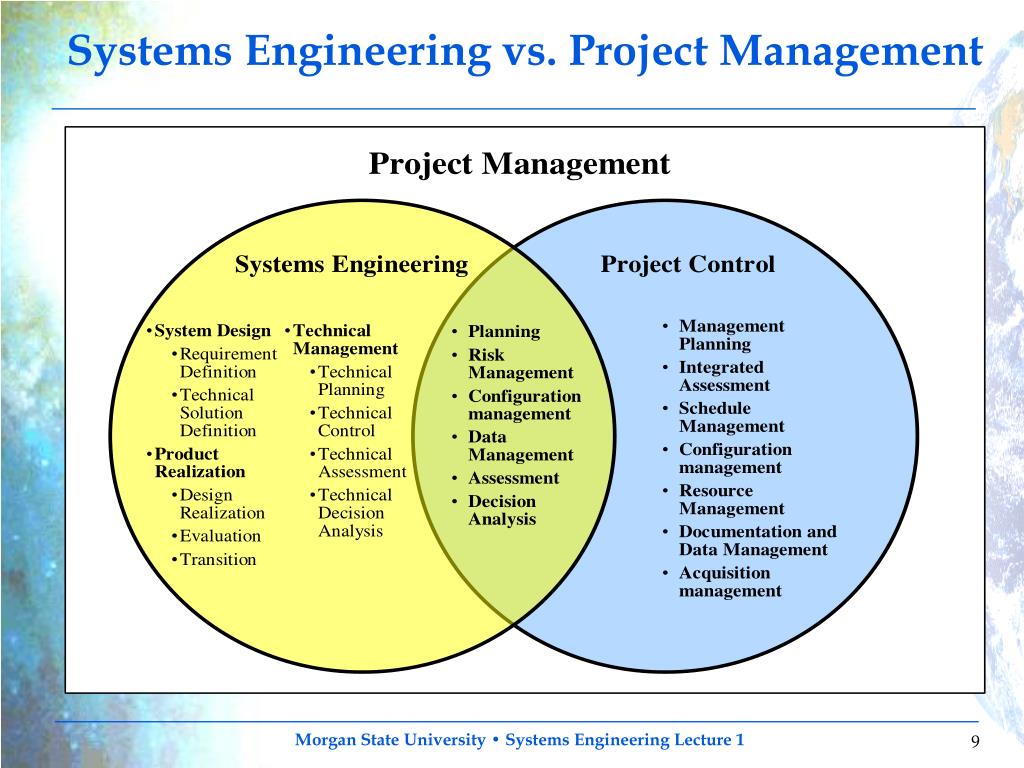 Systems Engineering vs. Project Management

Project Management

Systems Engineering

Project Control

• System Design
• Requirement Definition
• Technical Solution Definition
• Product Realization
• Design Realization
• Evaluation
• Transition

• Technical Management
• Technical Planning
• Technical Control
• Technical Assessment
• Technical Decision Analysis

• Planning
• Risk Management
• Configuration management
• Data Management
• Assessment
• Decision Analysis

• Management Planning
• Integrated Assessment
• Schedule Management
• Configuration management
• Resource Management
• Documentation and Data Management
• Acquisition management

Morgan State University • Systems Engineering Lecture 1

9